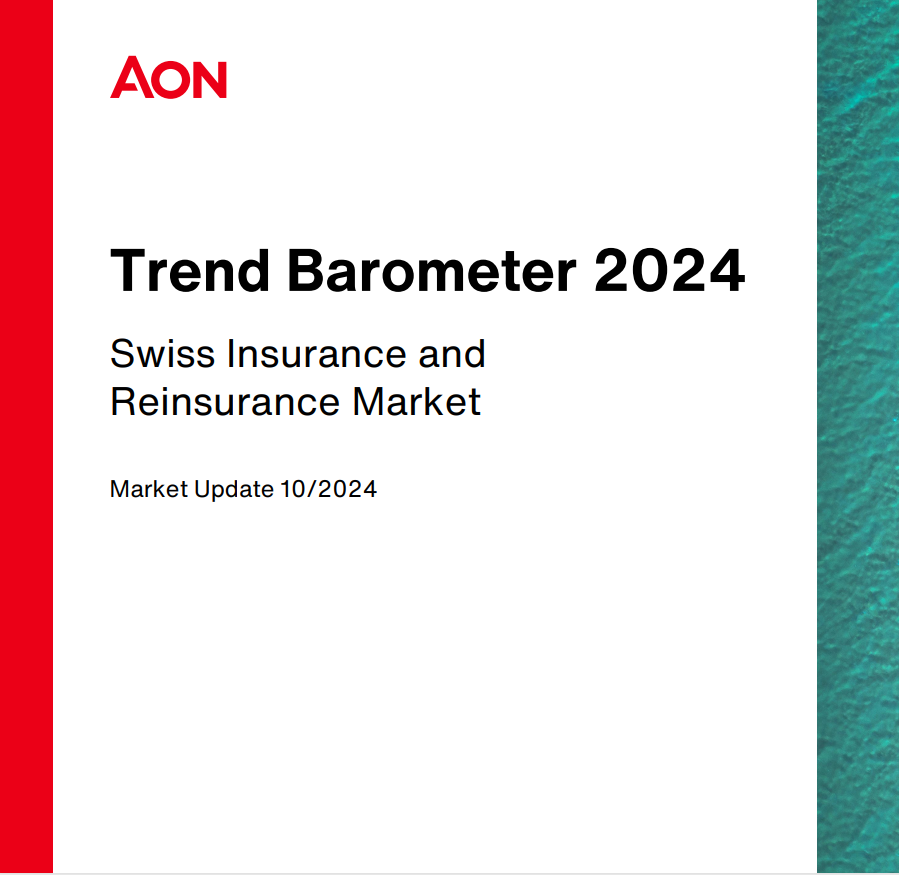 AON

Trend Barometer 2024

Swiss Insurance and Reinsurance Market

Market Update 10/2024